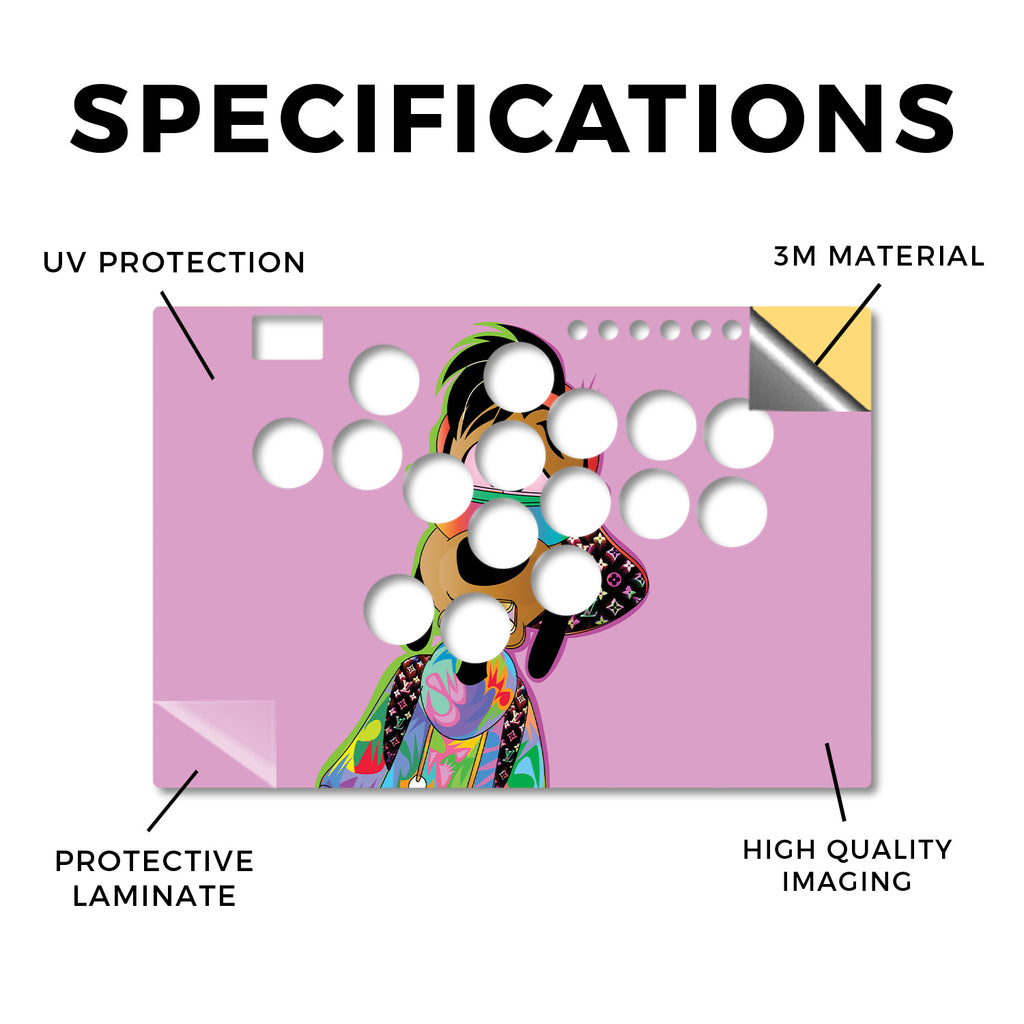 SPECIFICATIONS

UV PROTECTION

3M MATERIAL

PROTECTIVE LAMINATE

HIGH QUALITY IMAGING